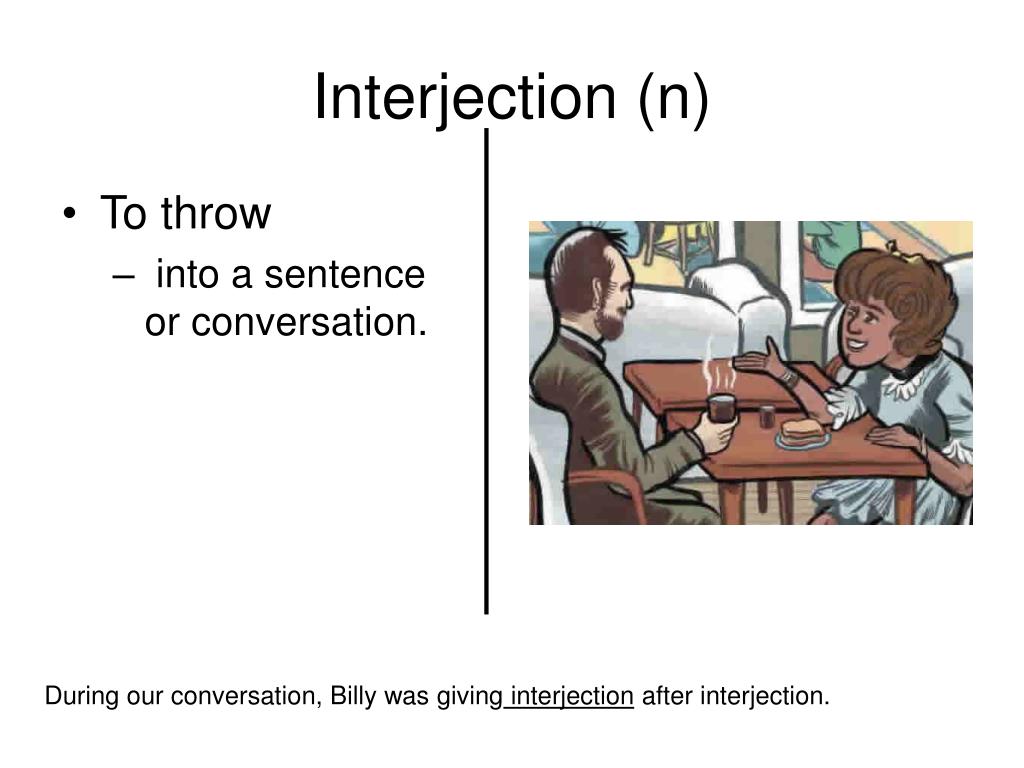 Interjection (n)

• To throw
– into a sentence or conversation.

During our conversation, Billy was giving interjection after interjection.